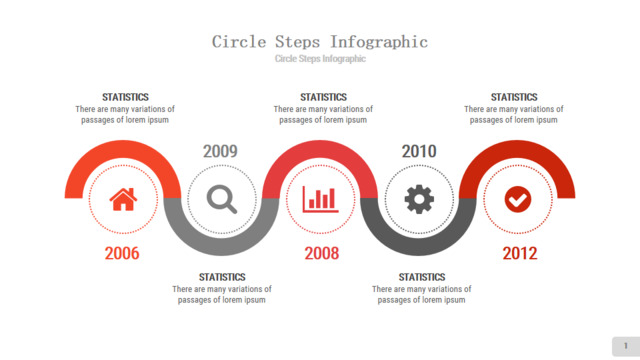 Circle Steps Infographic
Circle Steps Infographic

STATISTICS
There are many variations of passages of lorem ipsum

STATISTICS
There are many variations of passages of lorem ipsum

STATISTICS
There are many variations of passages of lorem ipsum

2009

2010

2006

2008

2012

STATISTICS
There are many variations of passages of lorem ipsum

STATISTICS
There are many variations of passages of lorem ipsum

1